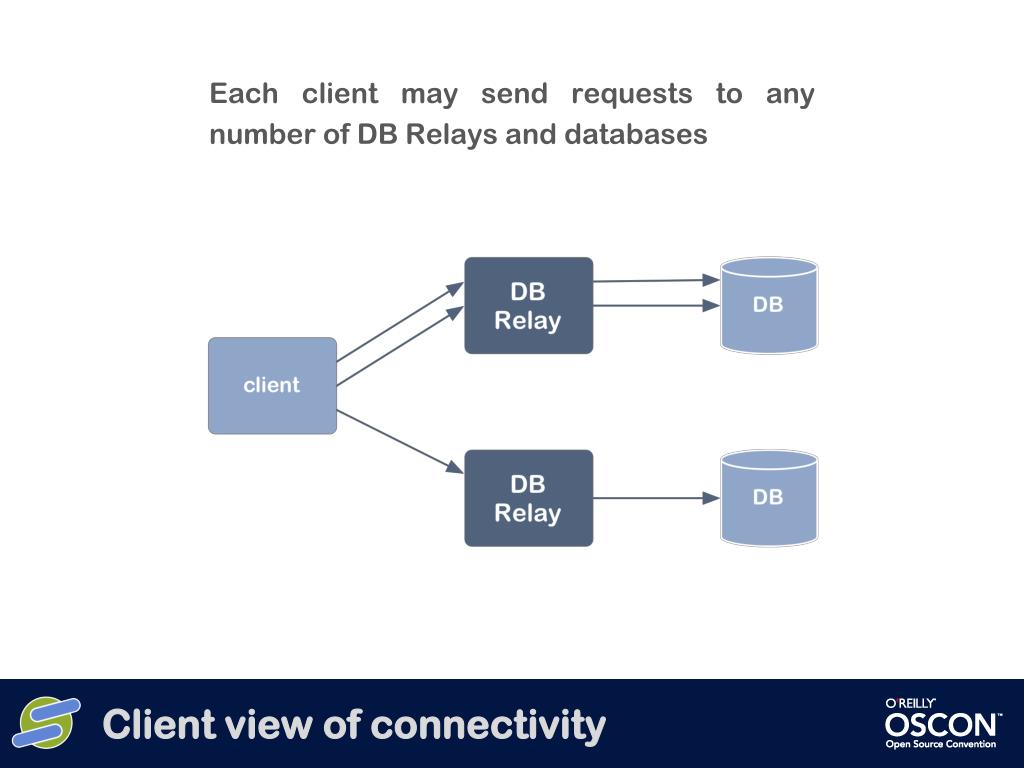 Each client may send requests to any number of DB Relays and databases

client

DB Relay

DB

DB Relay

DB

Client view of connectivity

O'REILLY
OSCON™
Open Source Convention